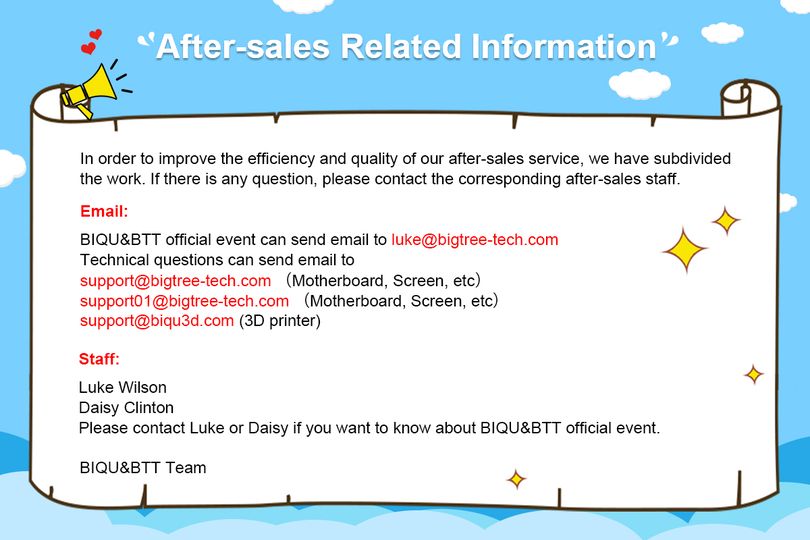 After-sales Related Information

In order to improve the efficiency and quality of our after-sales service, we have subdivided the work. If there is any question, please contact the corresponding after-sales staff.

Email:

BIQU&BTT official event can send email to luke@bigtree-tech.com
Technical questions can send email to
support@bigtree-tech.com （Motherboard, Screen, etc）
support01@bigtree-tech.com （Motherboard, Screen, etc）
support@biqu3d.com (3D printer)

Staff:

Luke Wilson
Daisy Clinton
Please contact Luke or Daisy if you want to know about BIQU&BTT official event.

BIQU&BTT Team